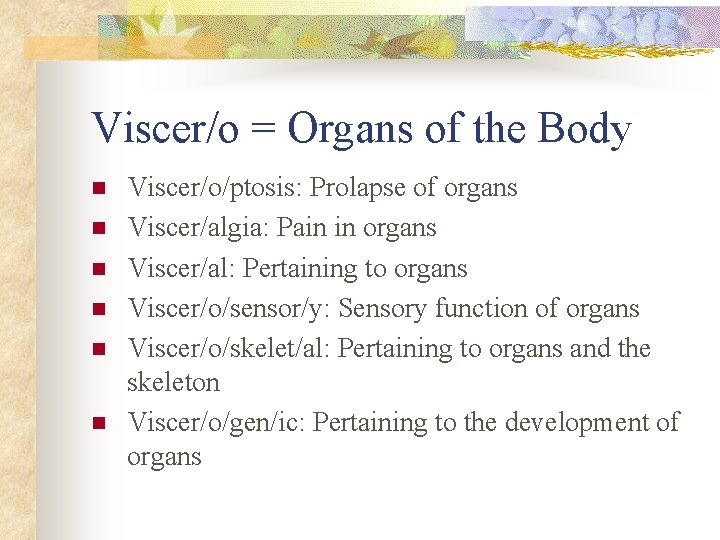 Viscer/o = Organs of the Body

- Viscer/o/ptosis: Prolapse of organs
- Viscer/algia: Pain in organs
- Viscer/al: Pertaining to organs
- Viscer/o/sensor/y: Sensory function of organs
- Viscer/o/skelet/al: Pertaining to organs and the skeleton
- Viscer/o/gen/ic: Pertaining to the development of organs